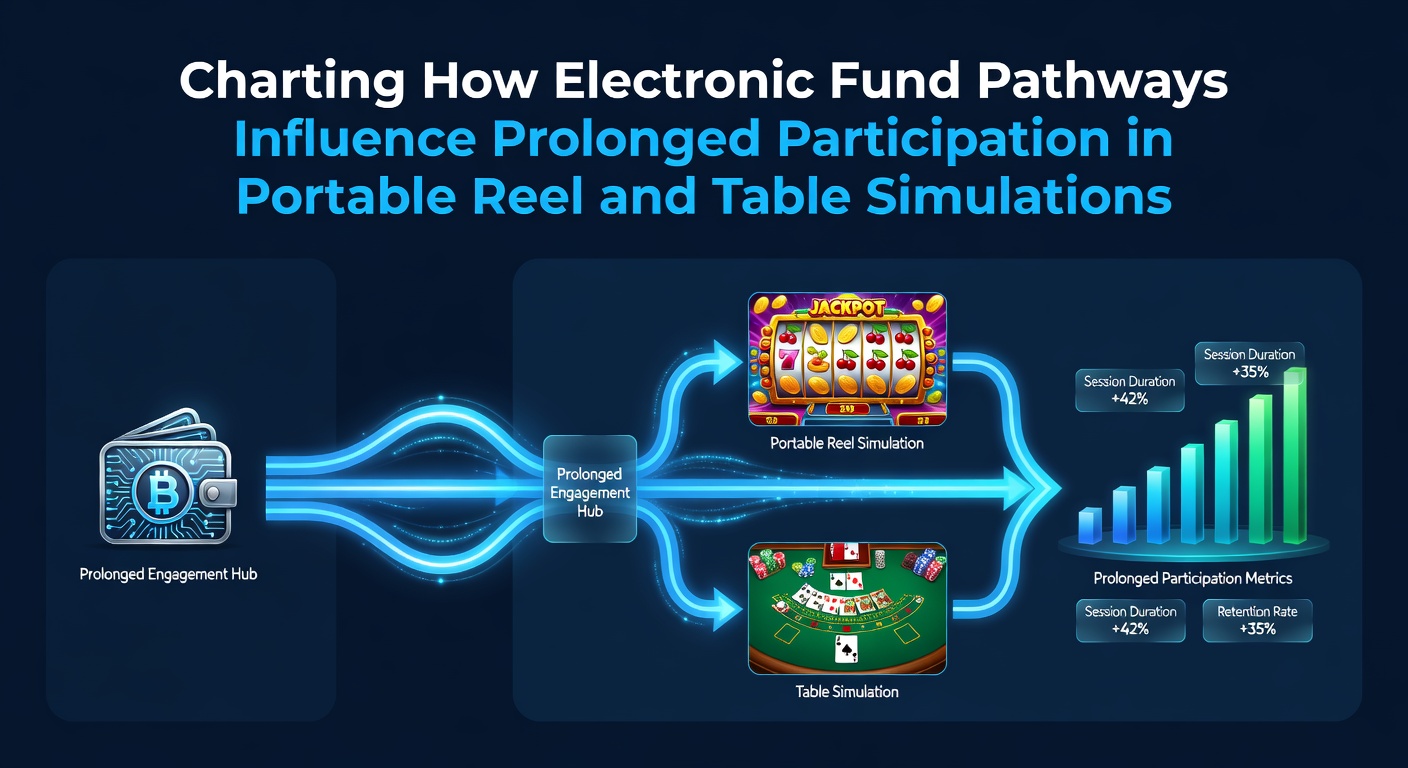 Charting How Electronic Fund Pathways Influence Prolonged Participation in Portable Reel and Table Simulations

Prolonged Engagement Hub

Prolonged Engagement Hub

JACKPOT

Portable Reel Simulation

Table Simulation

Session Duration +42%

Session Duration +35%

Prolonged Participation Metrics

Session Duration +42%

Retention Rate +35%